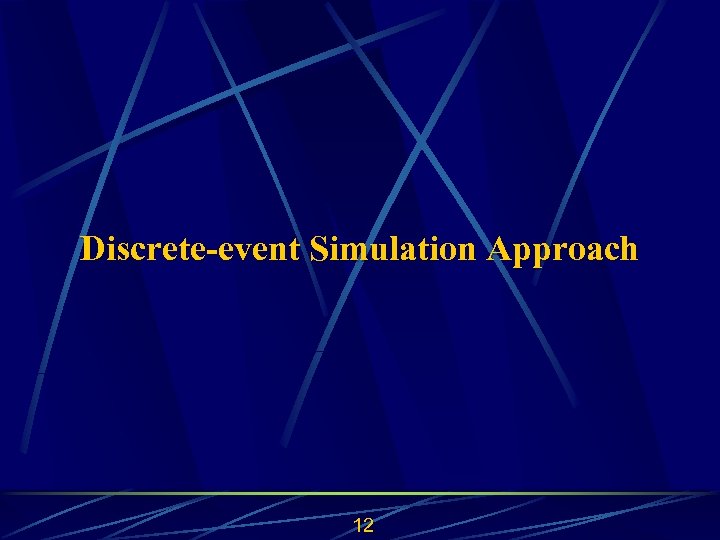 Discrete-event Simulation Approach

12